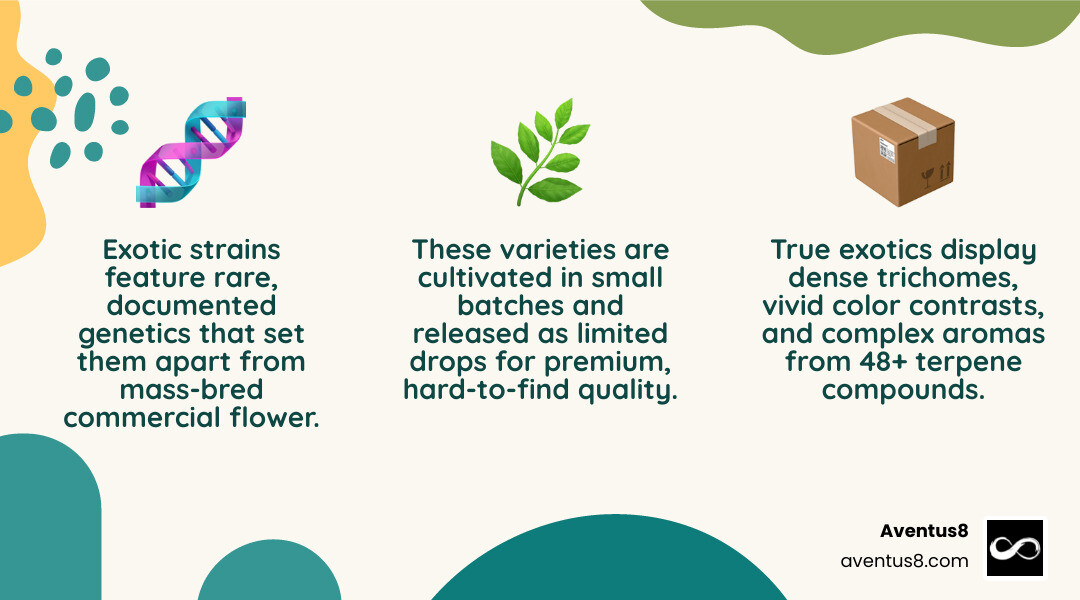 Exotic strains feature rare, documented genetics that set them apart from mass-bred commercial flower.

These varieties are cultivated in small batches and released as limited drops for premium, hard-to-find quality.

True exotics display dense trichomes, vivid color contrasts, and complex aromas from 48+ terpene compounds.

Aventus8
aventus8.com